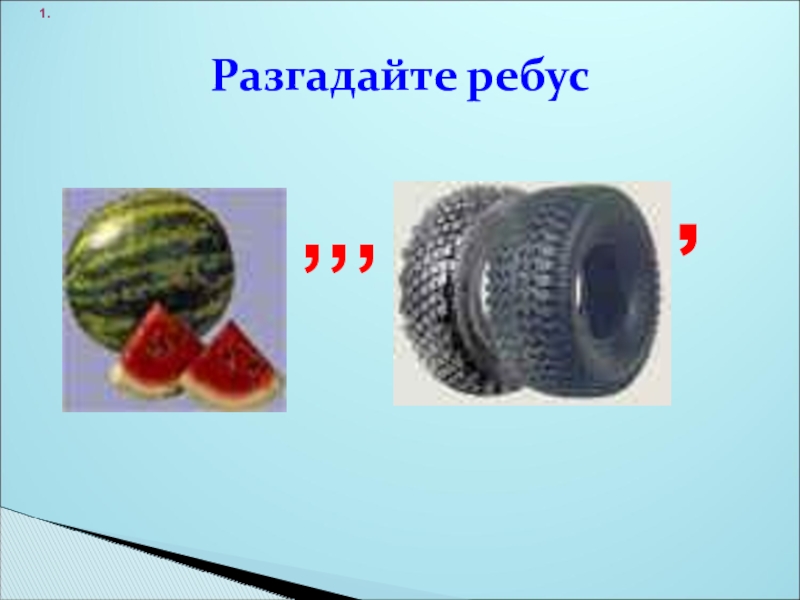 1.

Разгадайте ребус

,,,

,